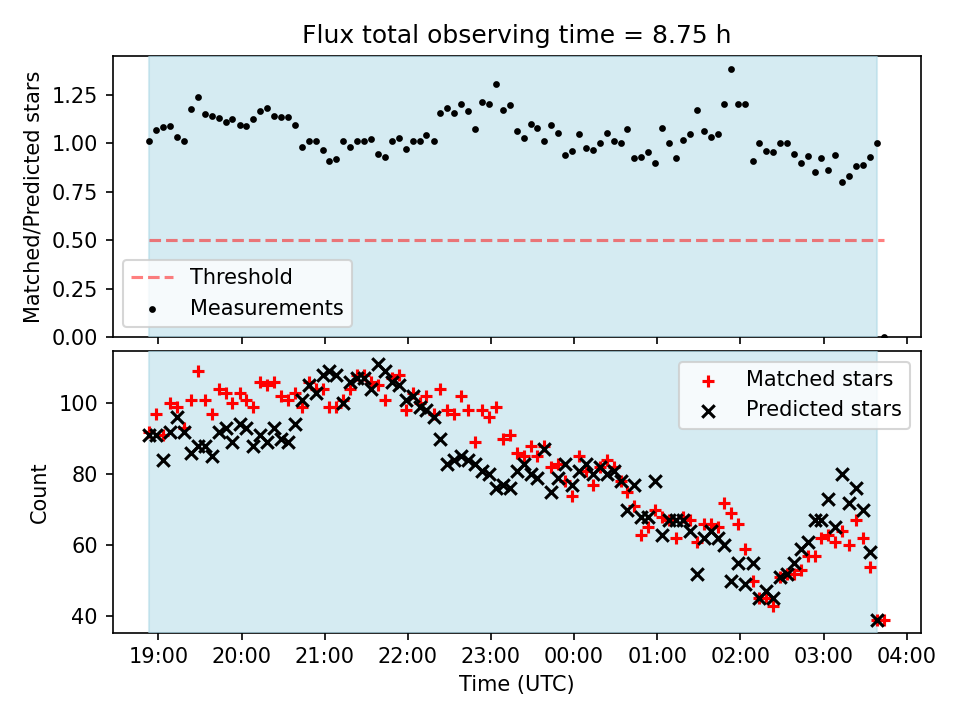 Flux total observing time = 8.75 h

Matched/Predicted stars

1.25
1.00
0.75
0.50
0.25
0.00

Threshold
Measurements

Count

100
80
60
40

Matched stars
Predicted stars

19:00 20:00 21:00 22:00 23:00 00:00 01:00 02:00 03:00 04:00

Time (UTC)